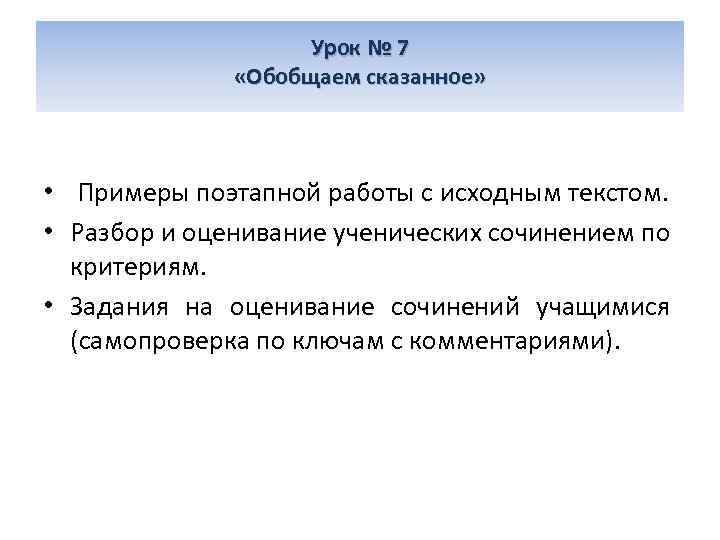 Урок № 7
«Обобщаем сказанное»

• Примеры поэтапной работы с исходным текстом.
• Разбор и оценивание ученических сочинением по критериям.
• Задания на оценивание сочинений учащимися (самопроверка по ключам с комментариями).